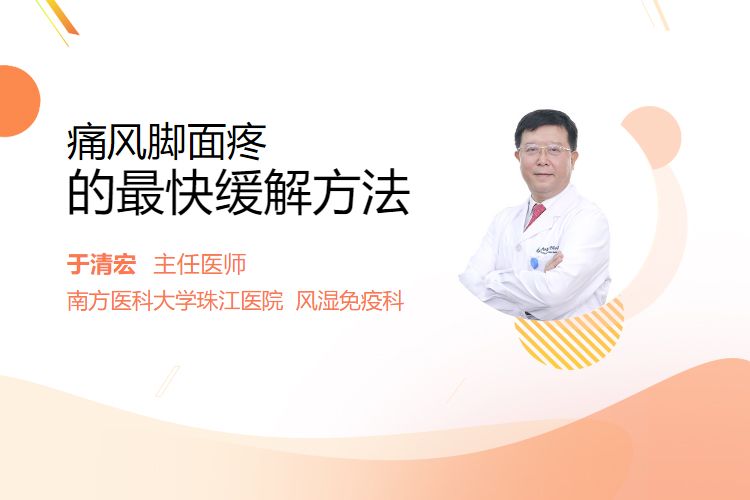 痛风脚面疼
的最快缓解方法

于清宏 主任医师
南方医科大学珠江医院 风湿免疫科